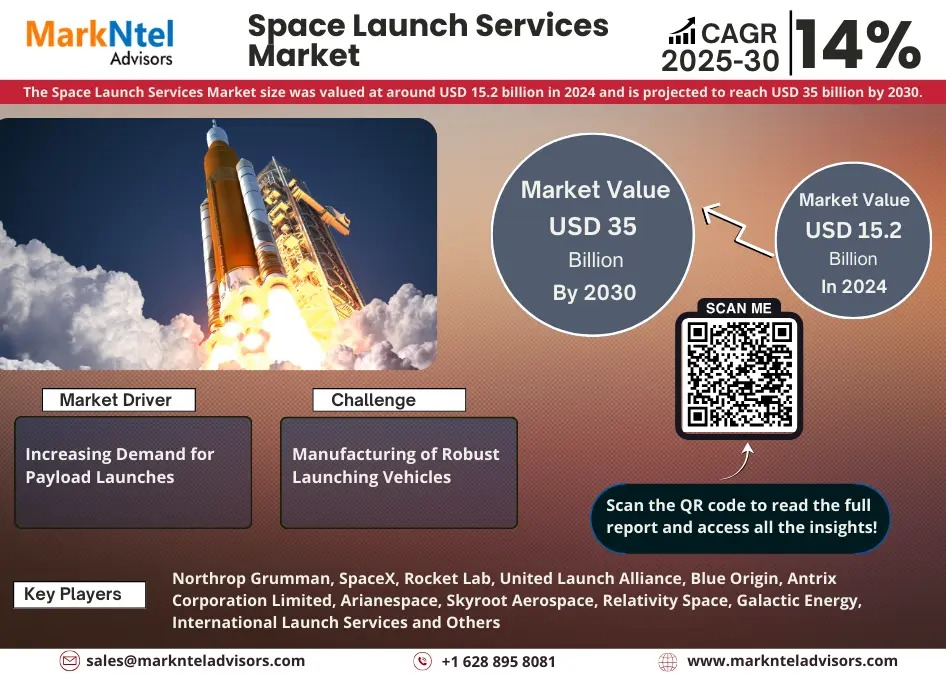 MarkNtel Advisors

Space Launch Services Market

CAGR 2025-30 14%

The Space Launch Services Market size was valued at around USD 15.2 billion in 2024 and is projected to reach USD 35 billion by 2030.

Market Value USD 35 Billion By 2030

Market Value USD 15.2 Billion In 2024

SCAN ME

Market Driver

Increasing Demand for Payload Launches

Challenge

Manufacturing of Robust Launching Vehicles

Scan the QR code to read the full report and access all the insights!

Key Players

Northrop Grumman, SpaceX, Rocket Lab, United Launch Alliance, Blue Origin, Antrix Corporation Limited, Arianespace, Skyroot Aerospace, Relativity Space, Galactic Energy, International Launch Services and Others

sales@marknteladvisors.com

+1 628 895 8081

www.marknteladvisors.com